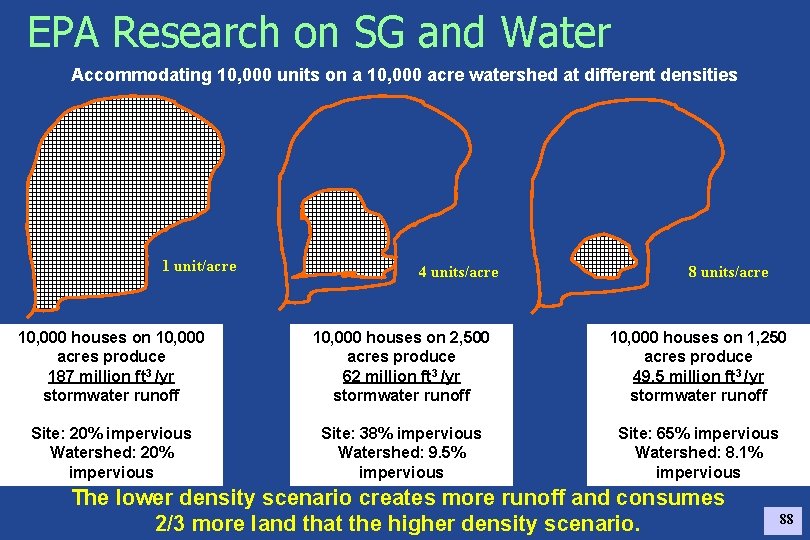 EPA Research on SG and Water

Accommodating 10,000 units on a 10,000 acre watershed at different densities

1 unit/acre

4 units/acre

8 units/acre

10,000 houses on 10,000 acres produce 187 million $ft^3$ /yr stormwater runoff

Site: 20% impervious
Watershed: 20% impervious

10,000 houses on 2,500 acres produce 62 million $ft^3$ /yr stormwater runoff

Site: 38% impervious
Watershed: 9.5% impervious

10,000 houses on 1,250 acres produce 49.5 million $ft^3$ /yr stormwater runoff

Site: 65% impervious
Watershed: 8.1% impervious

The lower density scenario creates more runoff and consumes 2/3 more land that the higher density scenario.

88